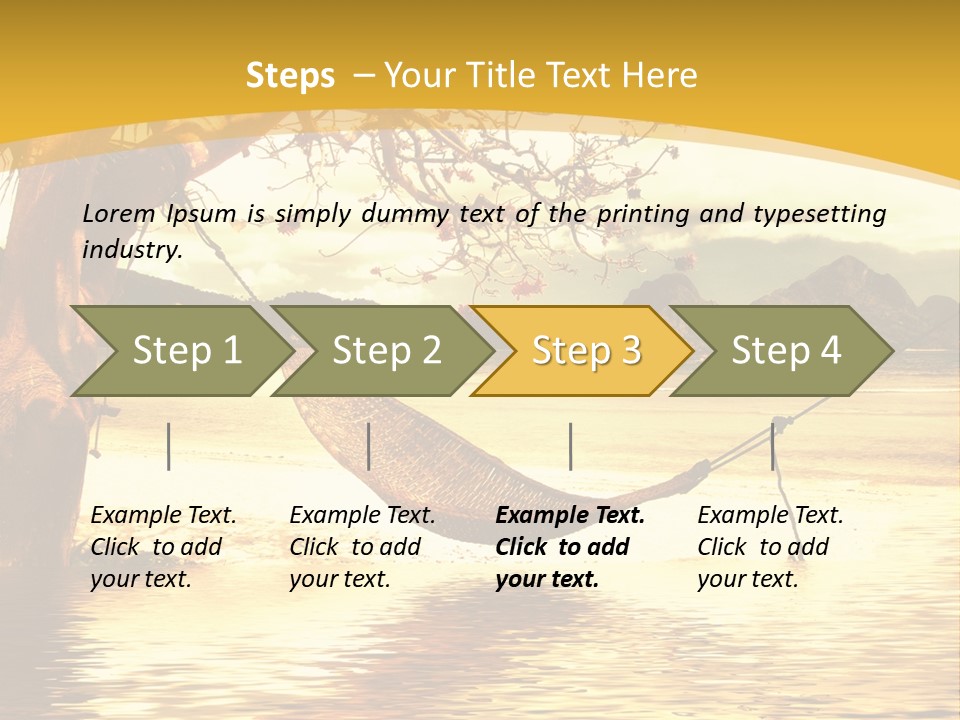 Steps – Your Title Text Here

Lorem Ipsum is simply dummy text of the printing and typesetting industry.

Step 1

Step 2

Step 3

Step 4

Example Text. Click to add your text.

Example Text. Click to add your text.

Example Text. Click to add your text.

Example Text. Click to add your text.